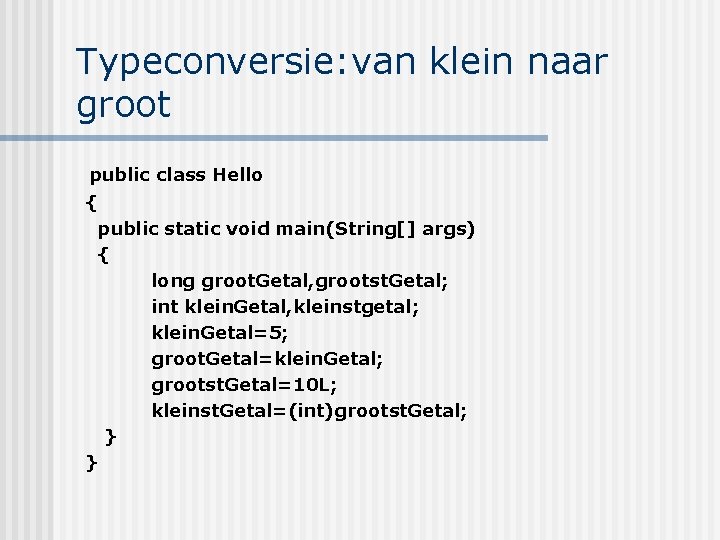 Typeconversie:van klein naar groot

public class Hello
{
public static void main(String[] args)
{
long grootGetal,grootstGetal;
int kleinGetal,kleinstgetal;
kleinGetal=5;
grootGetal=kleinGetal;
grootstGetal=10L;
kleinstGetal=(int)grootstGetal;
}
}